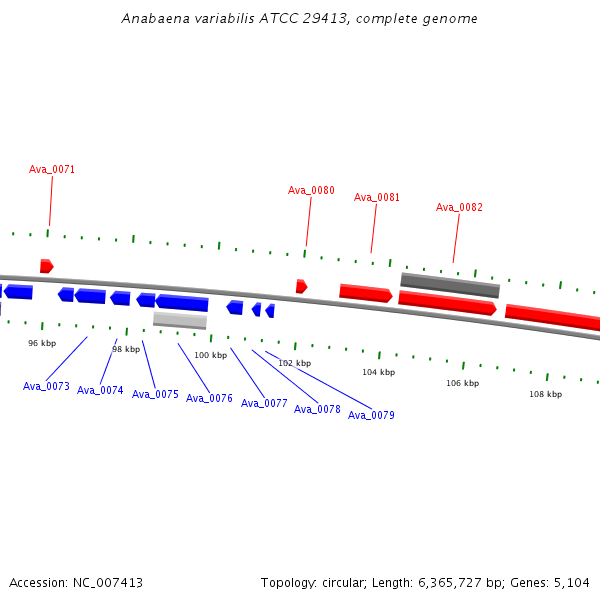 Anabaena variabilis ATCC 29413, complete genome

Ava_0071

Ava_0080

Ava_0081

Ava_0082

96 kbp

98 kbp

100 kbp

102 kbp

104 kbp

106 kbp

108 kbp

Ava_0073

Ava_0074

Ava_0075

Ava_0076

Ava_0077

Ava_0078

Ava_0079

Accession: NC_007413

Topology: circular; Length: 6,365,727 bp; Genes: 5,104